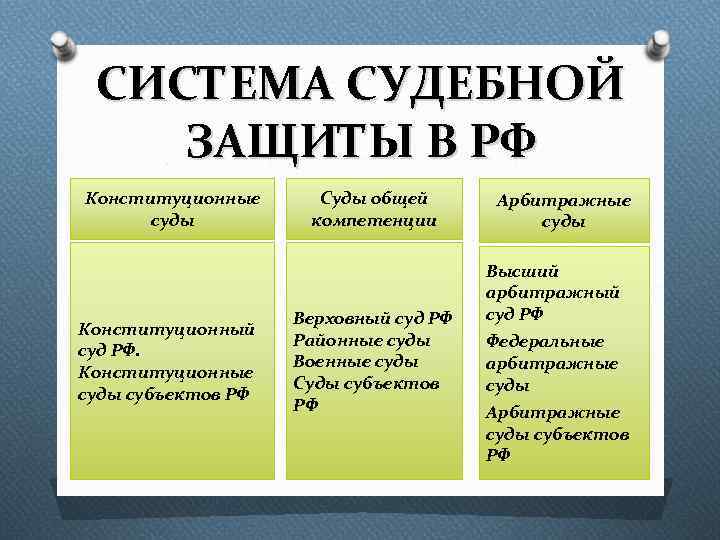 СИСТЕМА СУДЕБНОЙ ЗАЩИТЫ В РФ

| Конституционные суды | Суды общей компетенции | Арбитражные суды |
|---|---|---|
| Конституционный суд РФ. Конституционные суды субъектов РФ | Верховный суд РФ Районные суды Военные суды Суды субъектов РФ | Высший арбитражный суд РФ Федеральные арбитражные суды Арбитражные суды субъектов РФ |